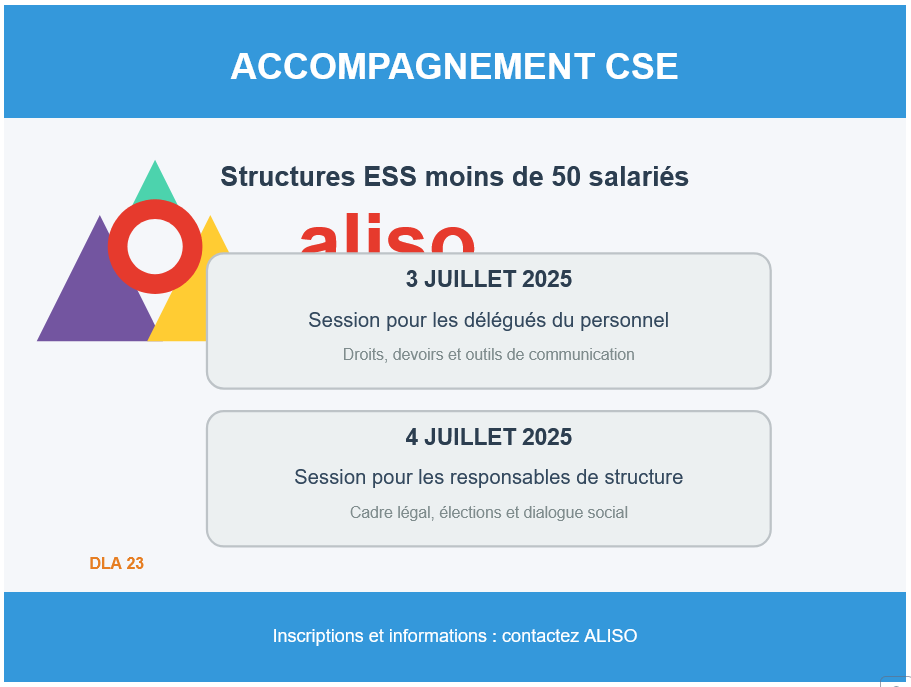 ACCOMPAGNEMENT CSE

Structures ESS moins de 50 salariés

aliso

3 JUILLET 2025

Session pour les délégués du personnel

Droits, devoirs et outils de communication

4 JUILLET 2025

Session pour les responsables de structure

Cadre légal, élections et dialogue social

DLA 23

Inscriptions et informations : contactez ALISO